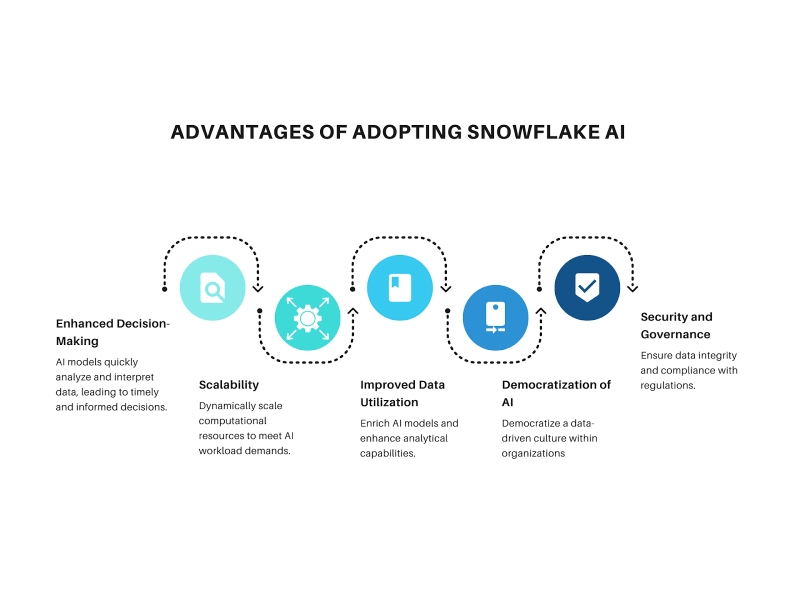 ADVANTAGES OF ADOPTING SNOWFLAKE AI

Enhanced Decision-Making

AI models quickly analyze and interpret data, leading to timely and informed decisions.

Scalability

Dynamically scale computational resources to meet AI workload demands.

Improved Data Utilization

Enrich AI models and enhance analytical capabilities.

Democratization of AI

Democratize a data-driven culture within organizations

Security and Governance

Ensure data integrity and compliance with regulations.